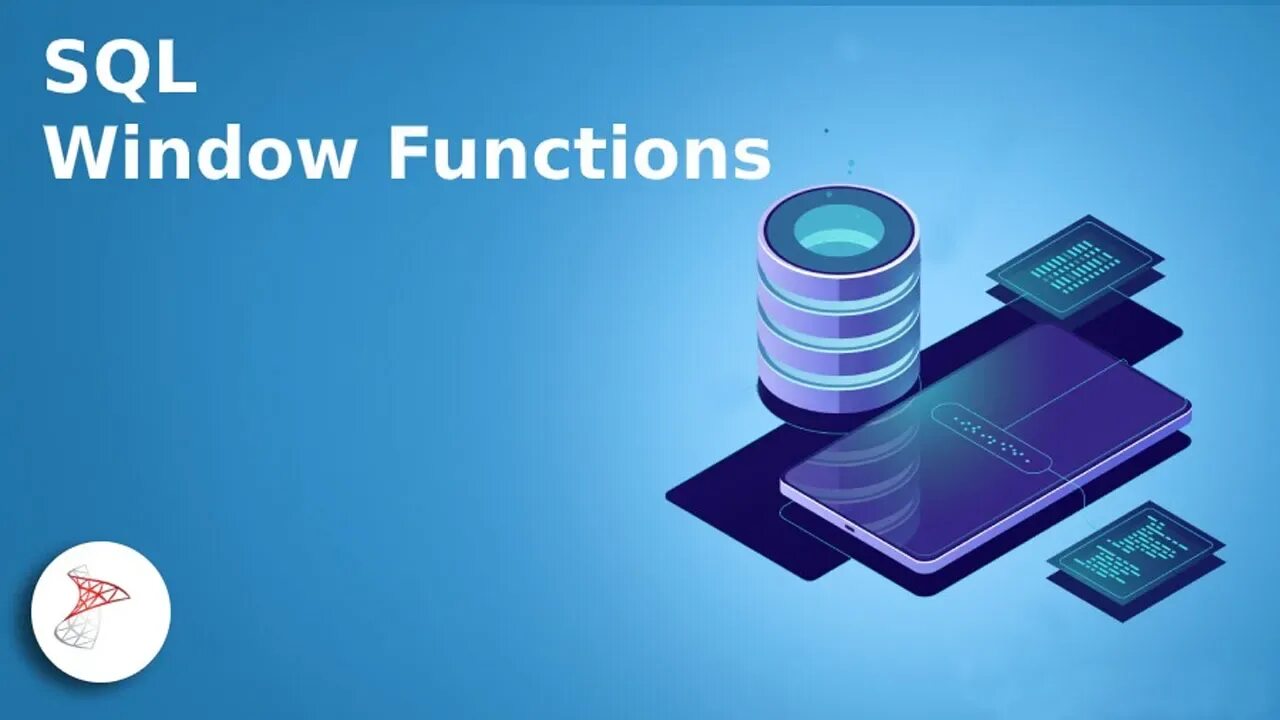 SQL
Window Functions